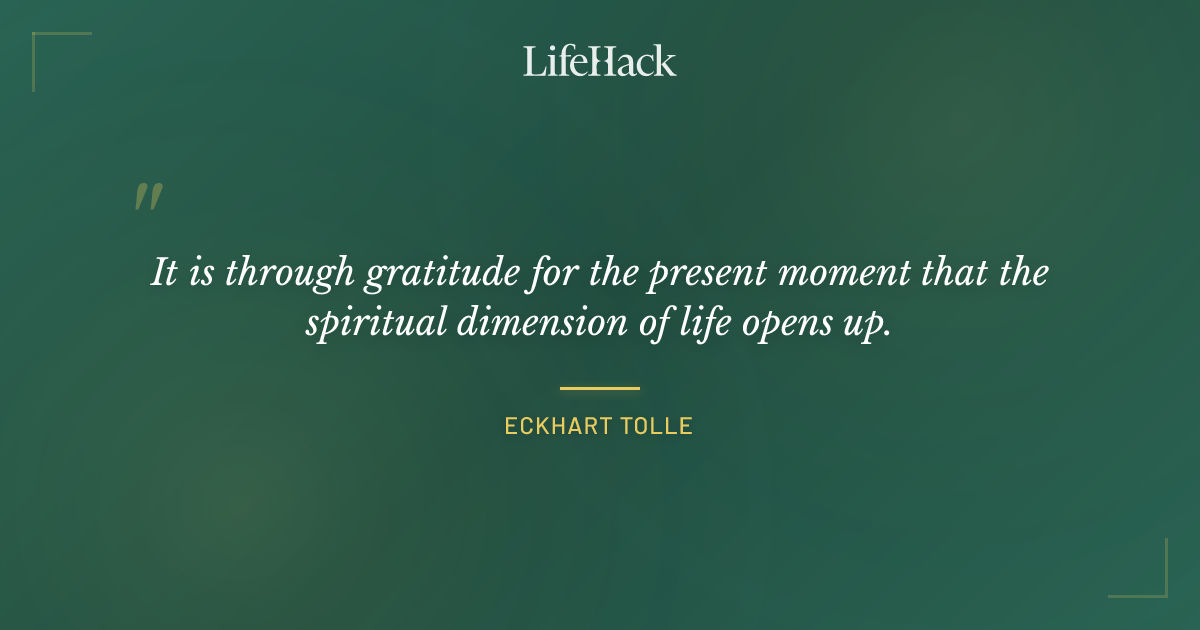 LifeHack

"

It is through gratitude for the present moment that the spiritual dimension of life opens up.

ECKHART TOLLE